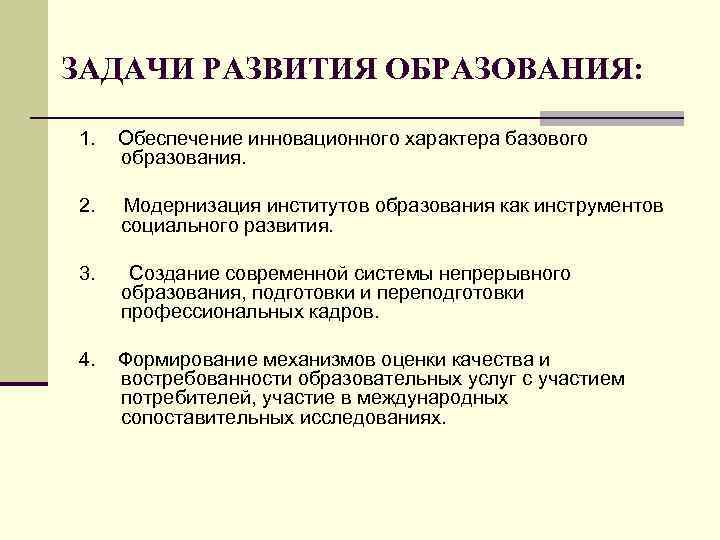 ЗАДАЧИ РАЗВИТИЯ ОБРАЗОВАНИЯ:

1. Обеспечение инновационного характера базового образования.

2. Модернизация институтов образования как инструментов социального развития.

3. Создание современной системы непрерывного образования, подготовки и переподготовки профессиональных кадров.

4. Формирование механизмов оценки качества и востребованности образовательных услуг с участием потребителей, участие в международных сопоставительных исследованиях.